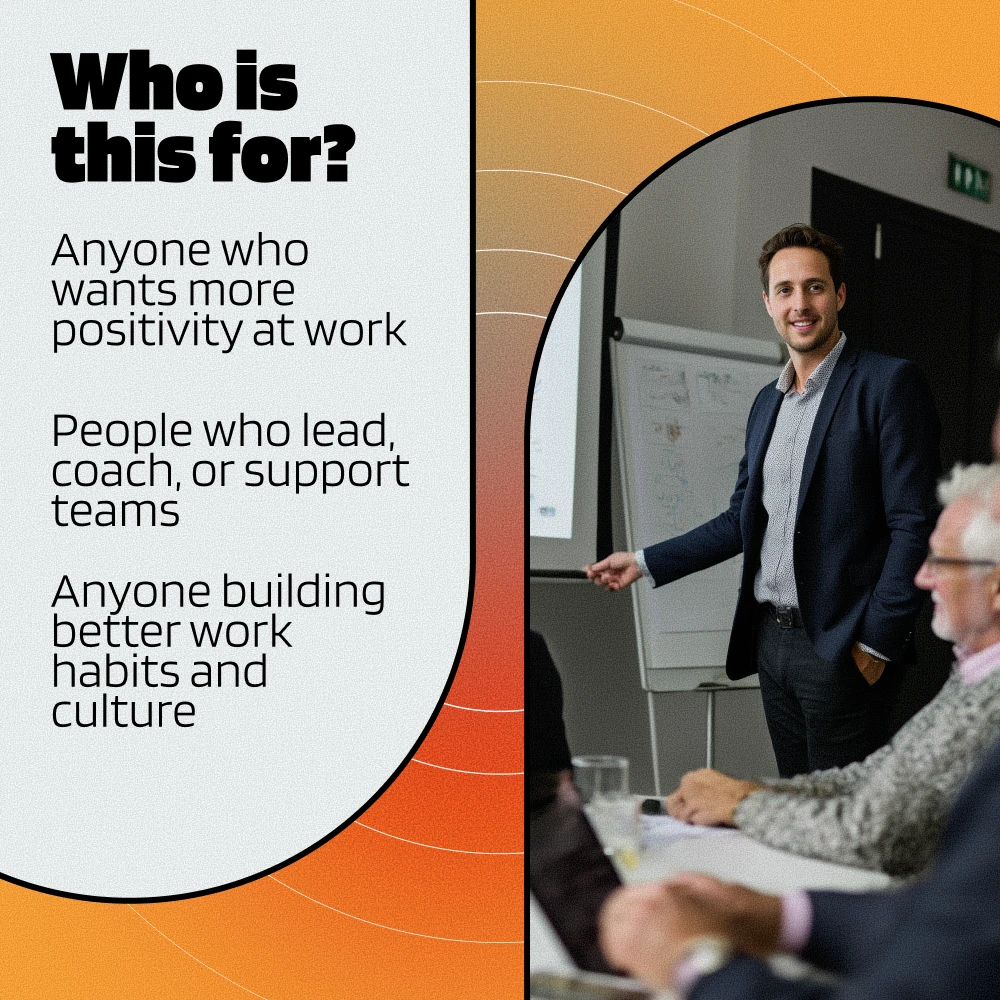 Who is this for?

Anyone who wants more positivity at work

People who lead, coach, or support teams

Anyone building better work habits and culture